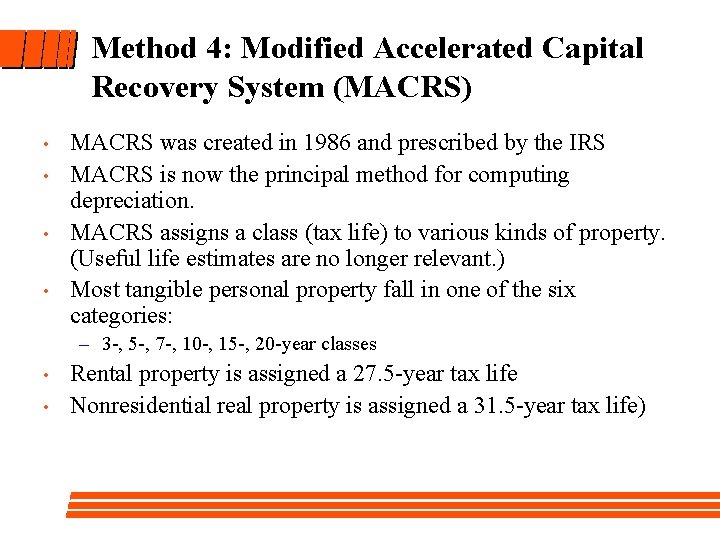 Method 4: Modified Accelerated Capital Recovery System (MACRS)

• MACRS was created in 1986 and prescribed by the IRS
• MACRS is now the principal method for computing depreciation.
• MACRS assigns a class (tax life) to various kinds of property. (Useful life estimates are no longer relevant.)
• Most tangible personal property fall in one of the six categories:
– 3-, 5-, 7-, 10-, 15-, 20-year classes
• Rental property is assigned a 27.5-year tax life
• Nonresidential real property is assigned a 31.5-year tax life)